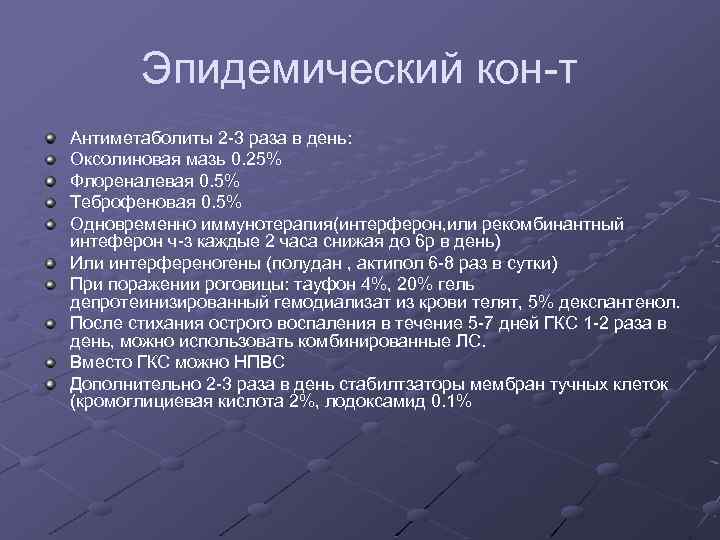 Эпидемический кон-т

Антиметаболиты 2-3 раза в день:
Оксолиновая мазь 0.25%
Флореналевая 0.5%
Теброфеновая 0.5%
Одновременно иммунотерапия(интерферон,или рекомбинантный интеферон ч-з каждые 2 часа снижая до 6р в день)
Или интерференогены (полудан , актипол 6-8 раз в сутки)
При поражении роговицы: тауфон 4%, 20% гель депротеинизированный гемодиализат из крови телят, 5% декспантенол.
После стихания острого воспаления в течение 5-7 дней ГКС 1-2 раза в день, можно использовать комбинированные ЛС.
Вместо ГКС можно НПВС
Дополнительно 2-3 раза в день стабилтзаторы мембран тучных клеток (кромоглициевая кислота 2%, лодоксамид 0.1%